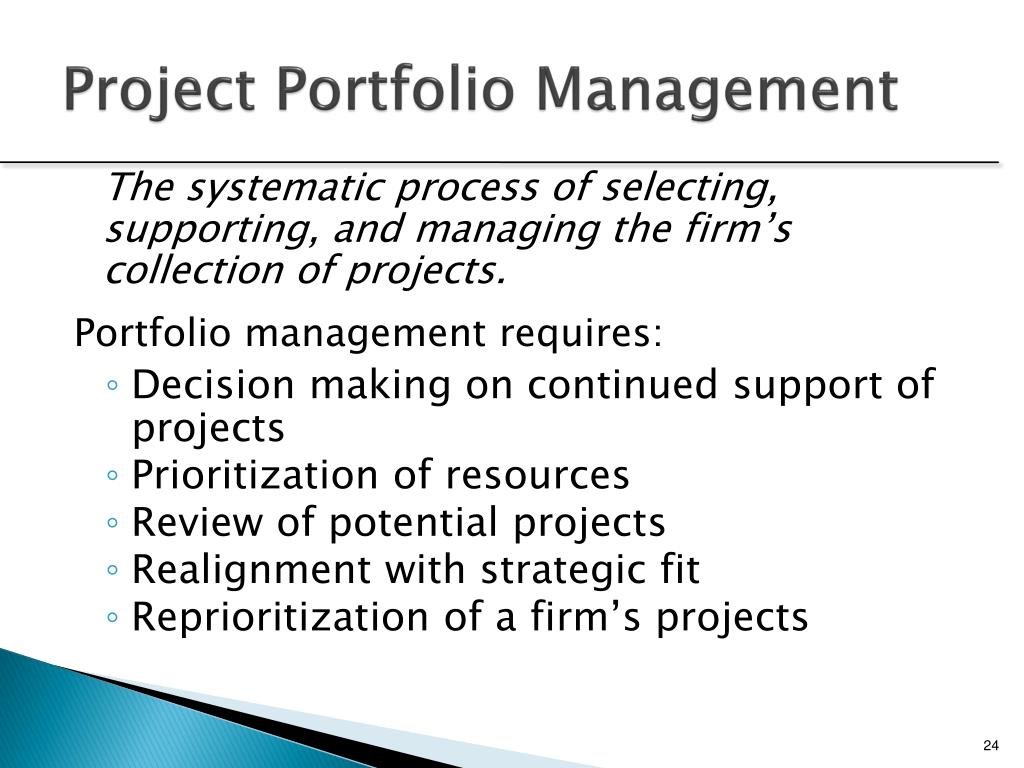 Project Portfolio Management

The systematic process of selecting, supporting, and managing the firm’s collection of projects.

Portfolio management requires:

◦ Decision making on continued support of projects
◦ Prioritization of resources
◦ Review of potential projects
◦ Realignment with strategic fit
◦ Reprioritization of a firm’s projects

24